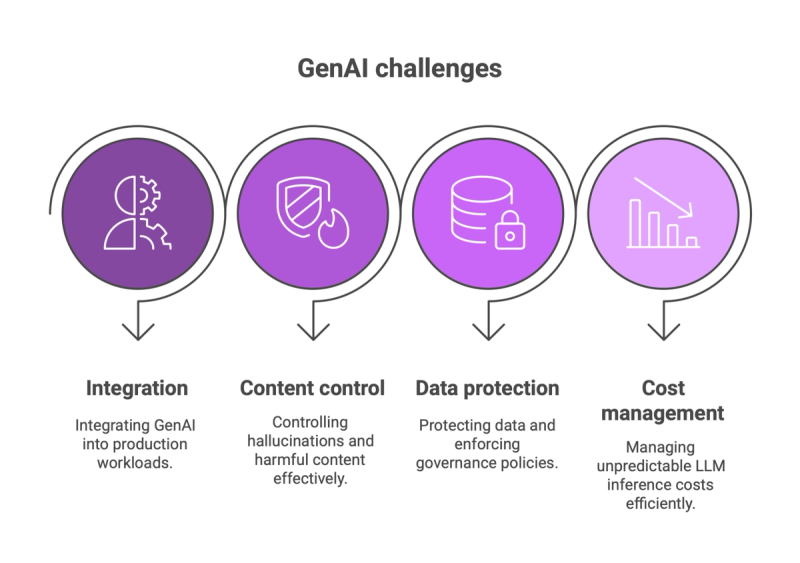 GenAI challenges

Integration

Integrating GenAI into production workloads.

Content control

Controlling hallucinations and harmful content effectively.

Data protection

Protecting data and enforcing governance policies.

Cost management

Managing unpredictable LLM inference costs efficiently.